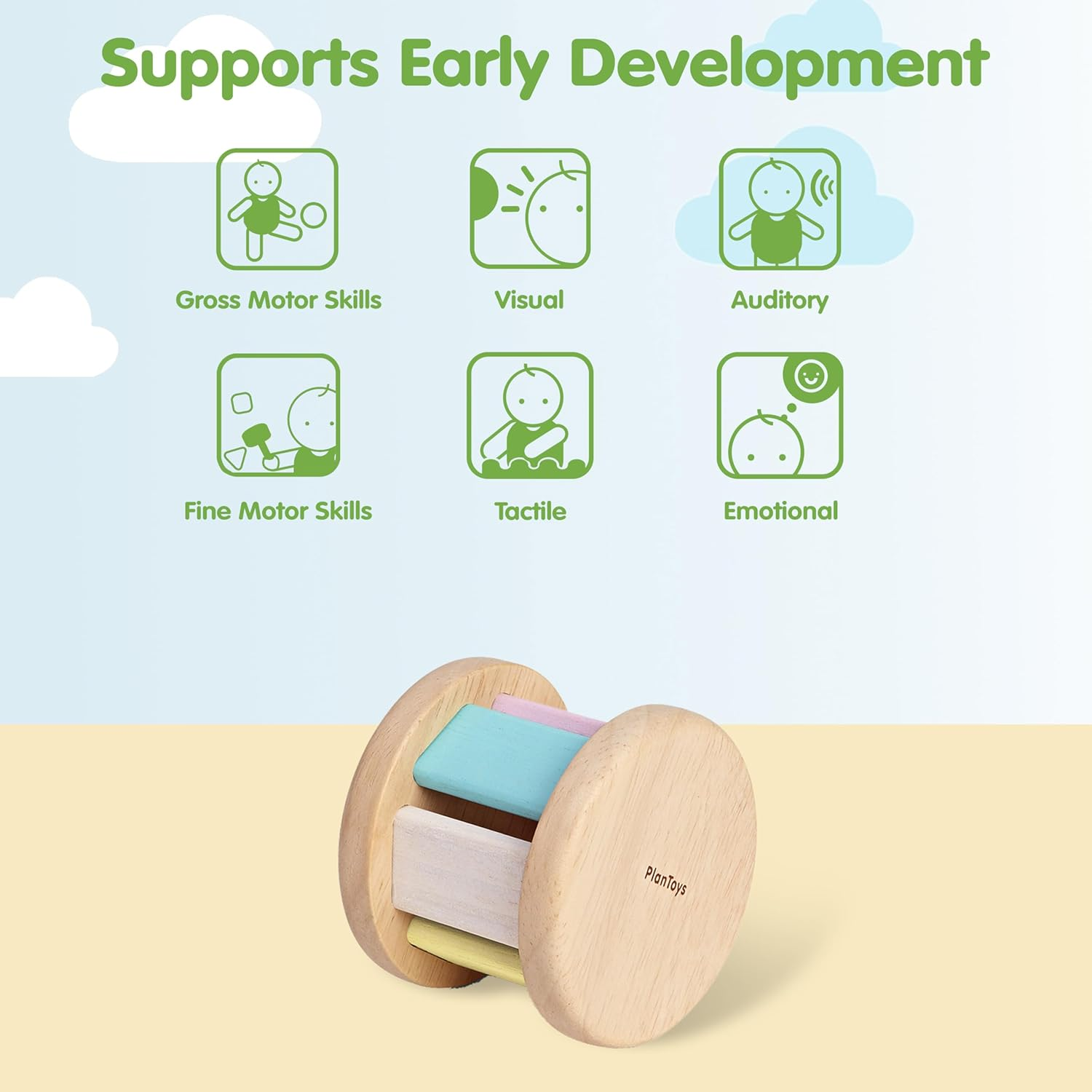 Supports Early Development

Gross Motor Skills

Visual

Auditory

Fine Motor Skills

Tactile

Emotional

PlanToys